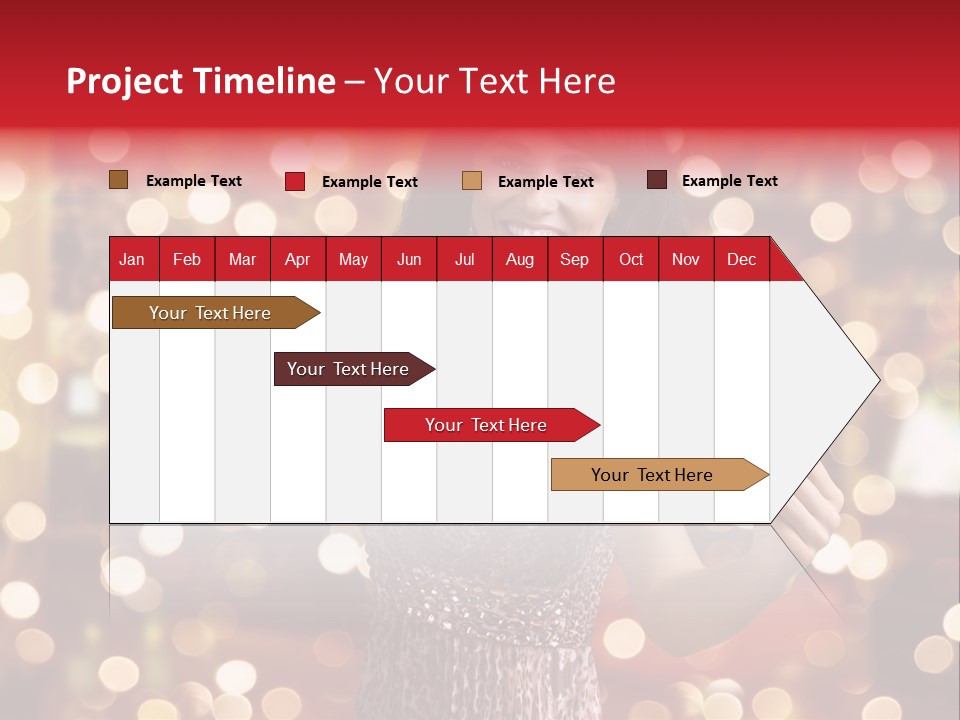 Project Timeline – Your Text Here

Example Text Example Text Example Text Example Text

| Jan | Feb | Mar | Apr | May | Jun | Jul | Aug | Sep | Oct | Nov | Dec |
|---|---|---|---|---|---|---|---|---|---|---|---|

Your Text Here

Your Text Here

Your Text Here

Your Text Here